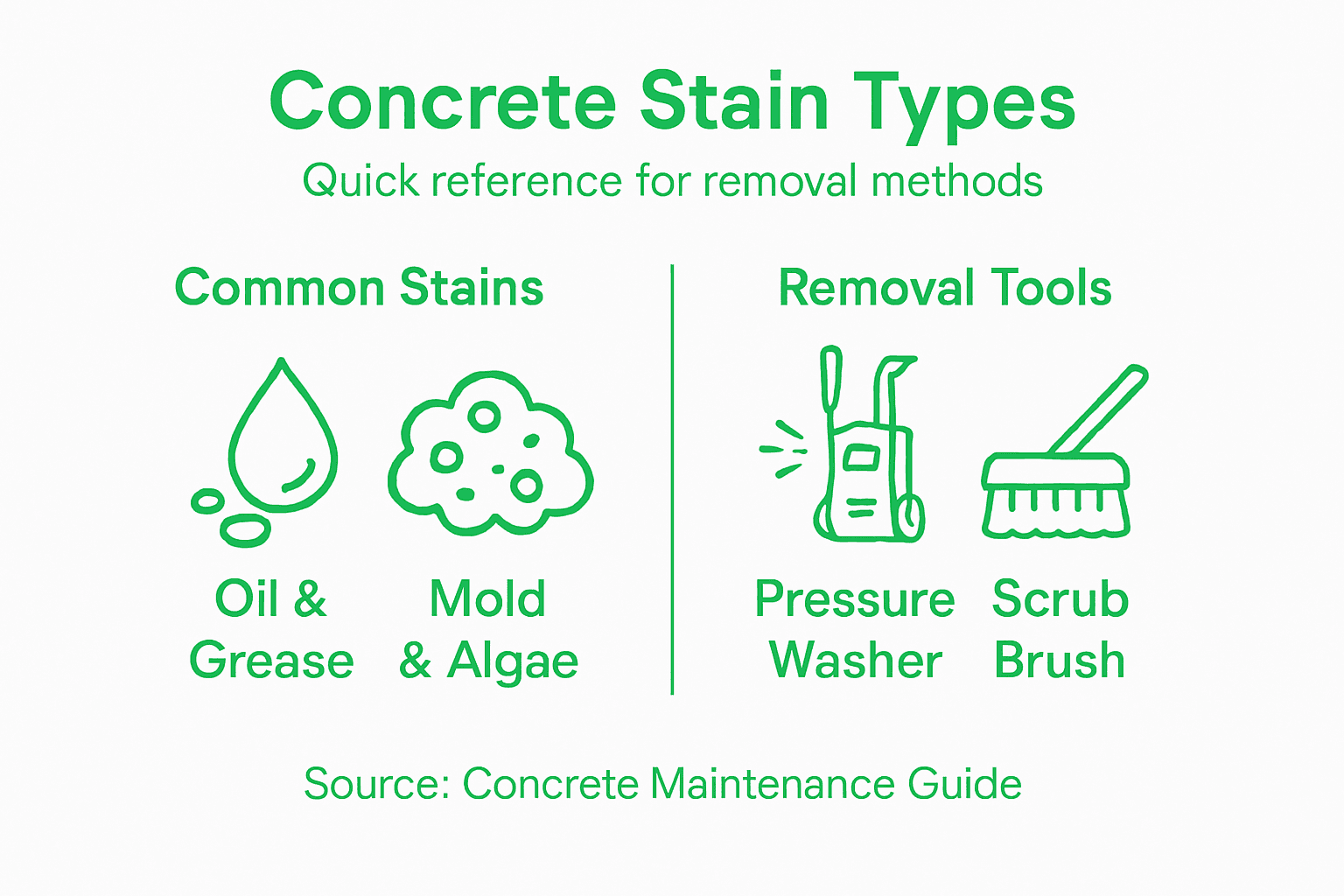 Concrete Stain Types
Quick reference for removal methods

Common Stains

Oil & Grease

Mold & Algae

Removal Tools

Pressure Washer

Scrub Brush

Source: Concrete Maintenance Guide